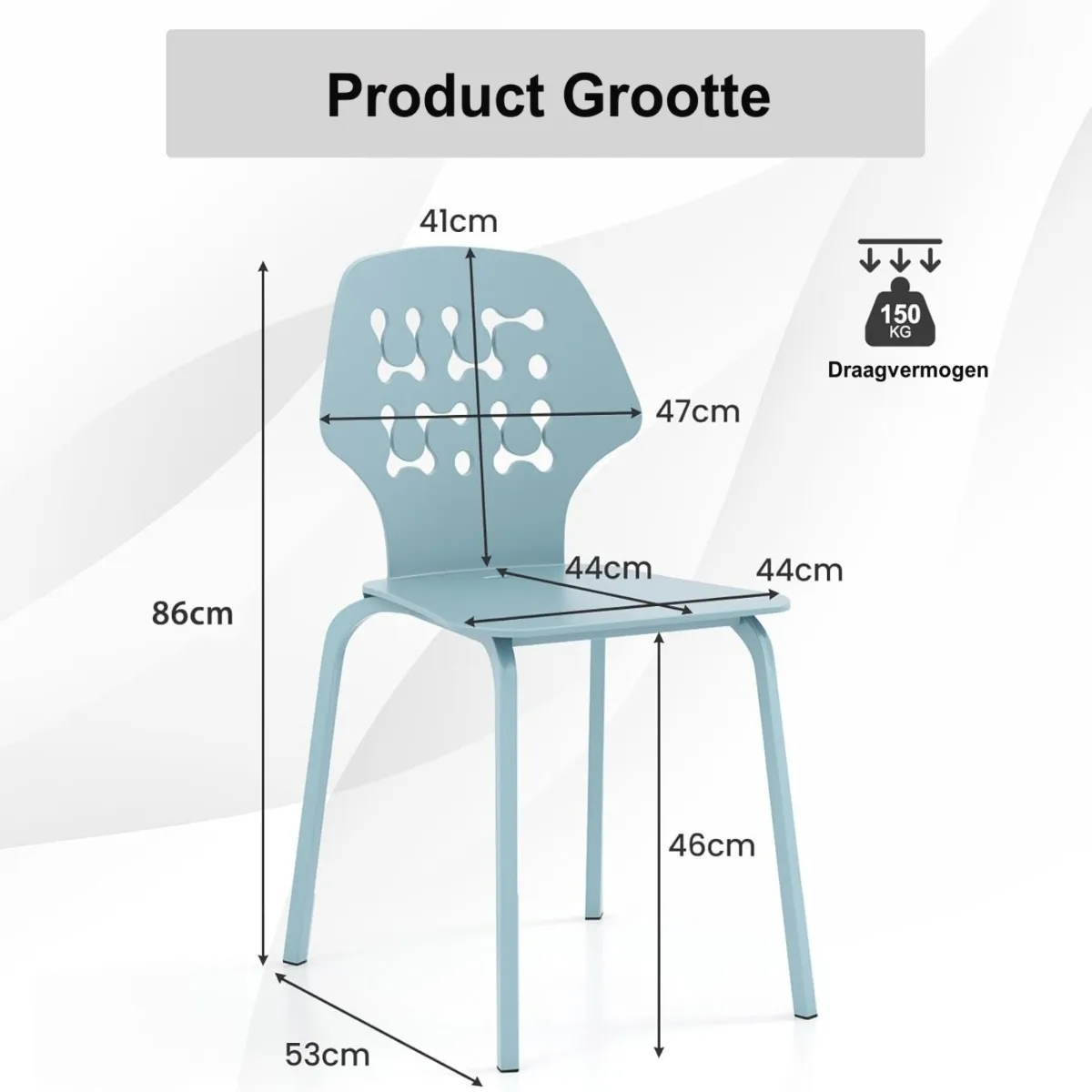 Product Grootte

41cm

150 KG

Draagvermogen

47cm

44cm

44cm

86cm

46cm

53cm